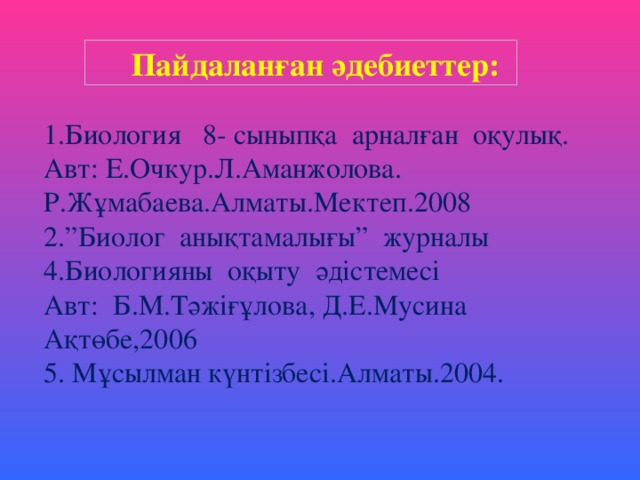 Пайдаланған әдебиеттер:

1.Биология 8- сыныпқа арналған оқулық. Авт: Е.Очкур.Л.Аманжолова. Р.Жұмабаева.Алматы.Мектеп.2008
2.”Биолог анықтамалығы” журналы
4.Биологияны оқыту әдістемесі
Авт: Б.М.Тәжіғұлова, Д.Е.Мусина Ақтөбе,2006
5. Мұсылман күнтізбесі.Алматы.2004.